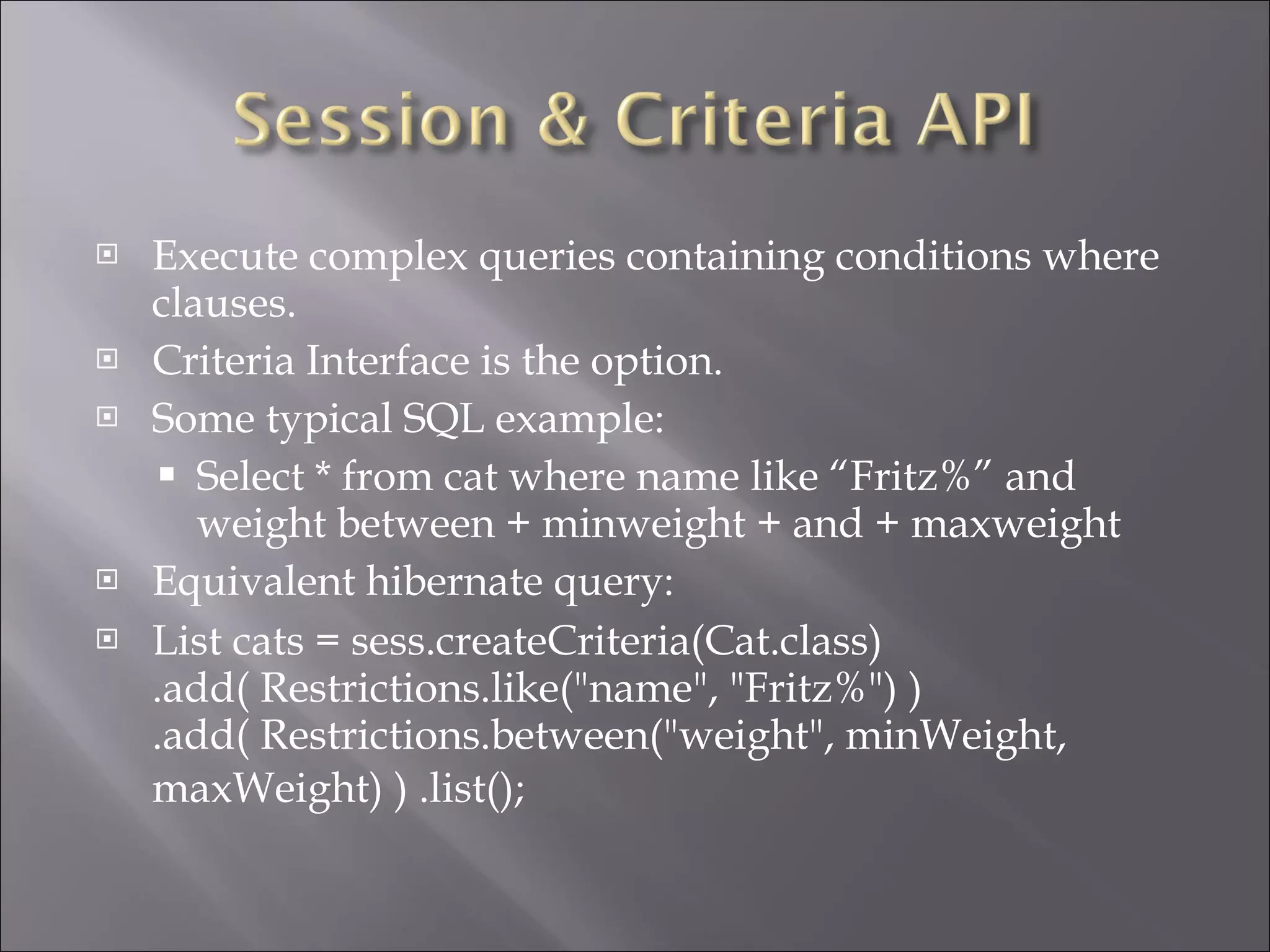 Session & Criteria API

Execute complex queries containing conditions where clauses.

Criteria Interface is the option.

Some typical SQL example:

Select * from cat where name like “Fritz%” and weight between + minweight + and + maxweight

Equivalent hibernate query:

List cats = sess.createCriteria(Cat.class)
.add( Restrictions.like("name", "Fritz%") )
.add( Restrictions.between("weight", minWeight, maxWeight) ) .list();